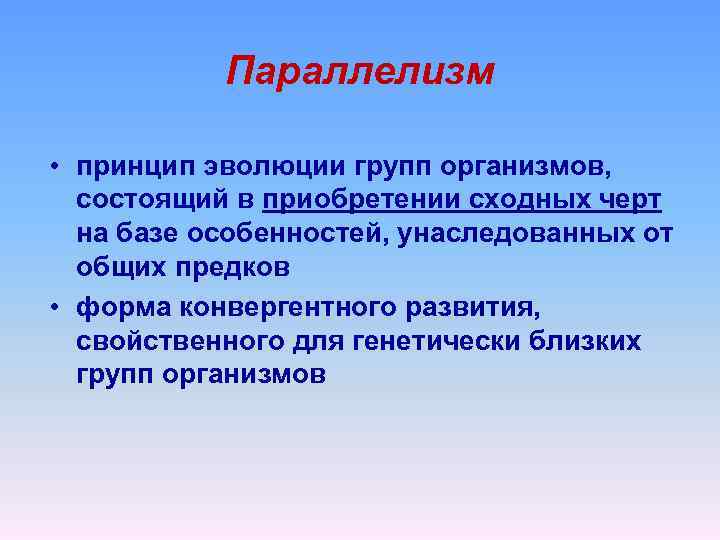 Параллелизм

• принцип эволюции групп организмов, состоящий в приобретении сходных черт на базе особенностей, унаследованных от общих предков

• форма конвергентного развития, свойственного для генетически близких групп организмов